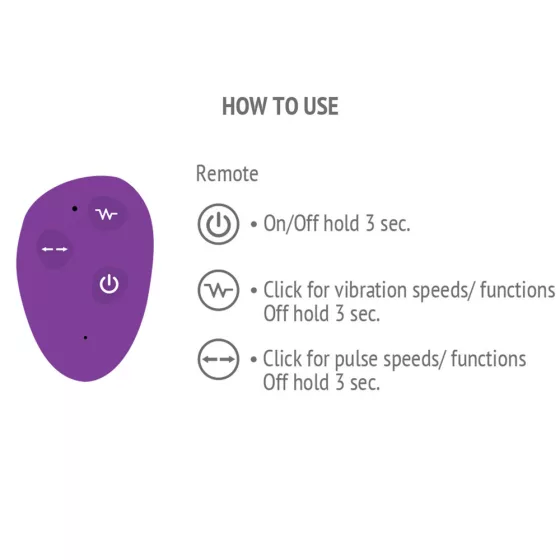 HOW TO USE

Remote

• On/Off hold 3 sec.

• Click for vibration speeds/ functions
Off hold 3 sec.

• Click for pulse speeds/ functions
Off hold 3 sec.